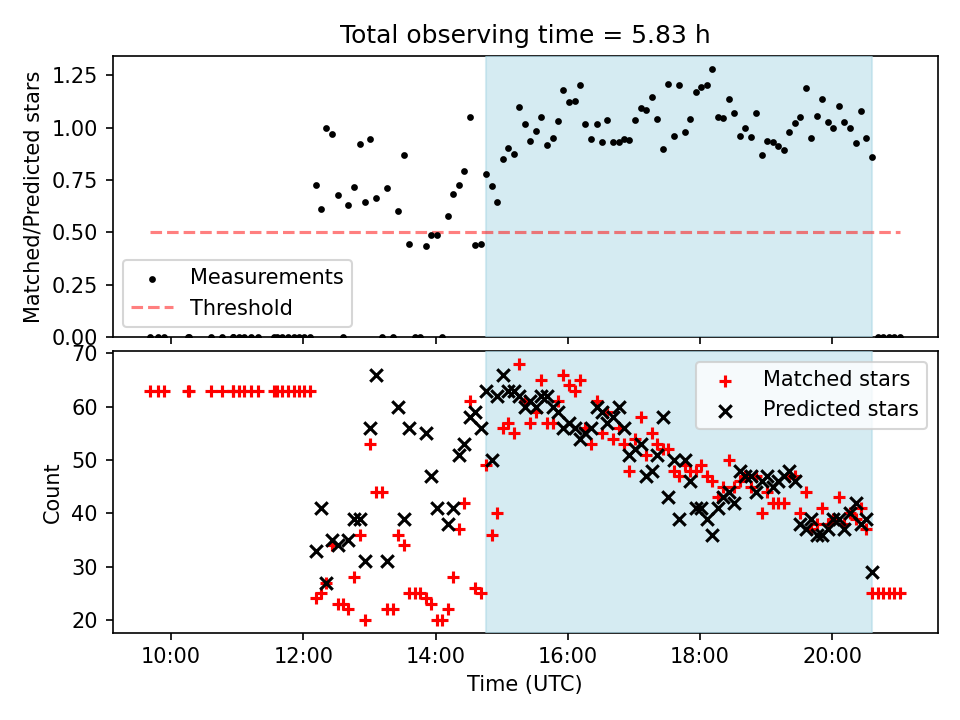 Total observing time = 5.83 h

Matched/Predicted stars

1.25
1.00
0.75
0.50
0.25
0.00

Measurements
Threshold

Count

70
60
50
40
30
20

Matched stars
Predicted stars

10:00
12:00
14:00
16:00
18:00
20:00

Time (UTC)